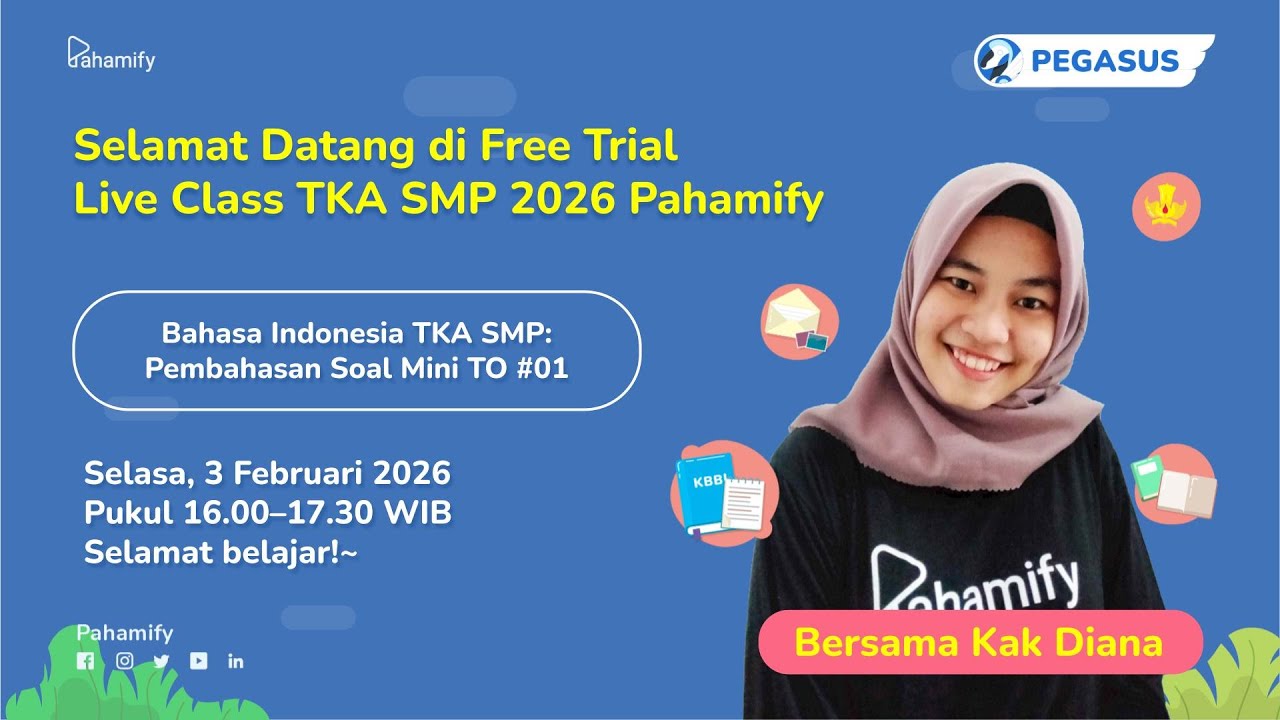 Pahamify

PEGASUS

Selamat Datang di Free Trial
Live Class TKA SMP 2026 Pahamify

Bahasa Indonesia TKA SMP:
Pembahasan Soal Mini TO #01

Selasa, 3 Februari 2026
Pukul 16.00–17.30 WIB
Selamat belajar!~

KBBI

Pahamify

Bersama Kak Diana

Pahamify